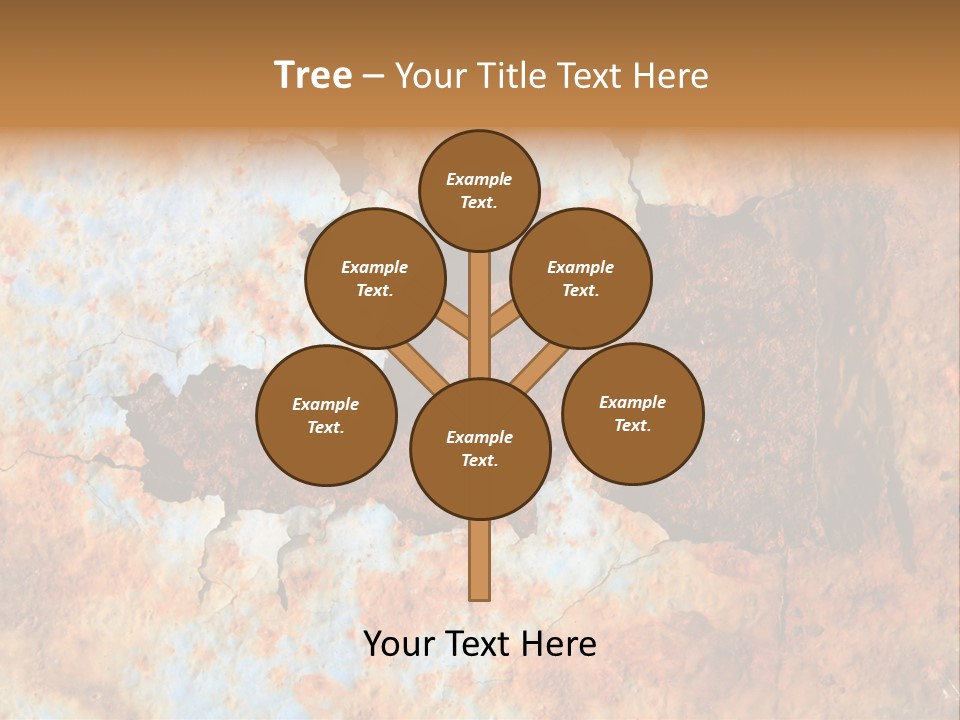 Tree – Your Title Text Here

Example Text.

Example Text.

Example Text.

Example Text.

Example Text.

Example Text.

Your Text Here